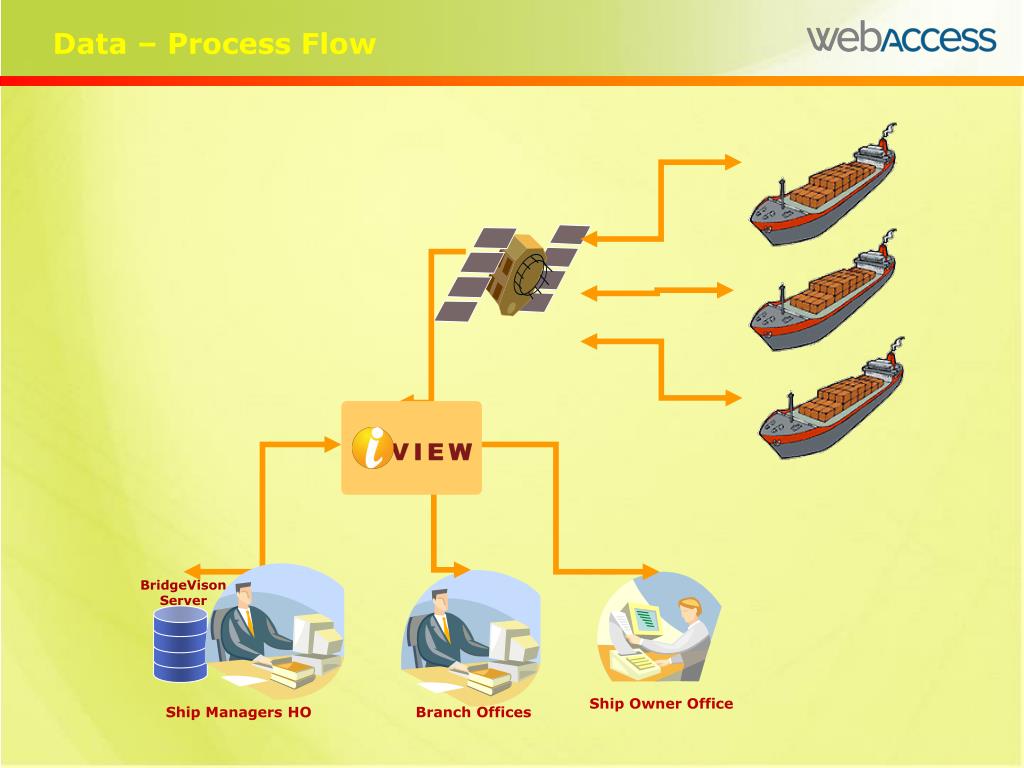 Data – Process Flow

webACCESS

iVIEW

BridgeVison Server

Ship Managers HO

Branch Offices

Ship Owner Office